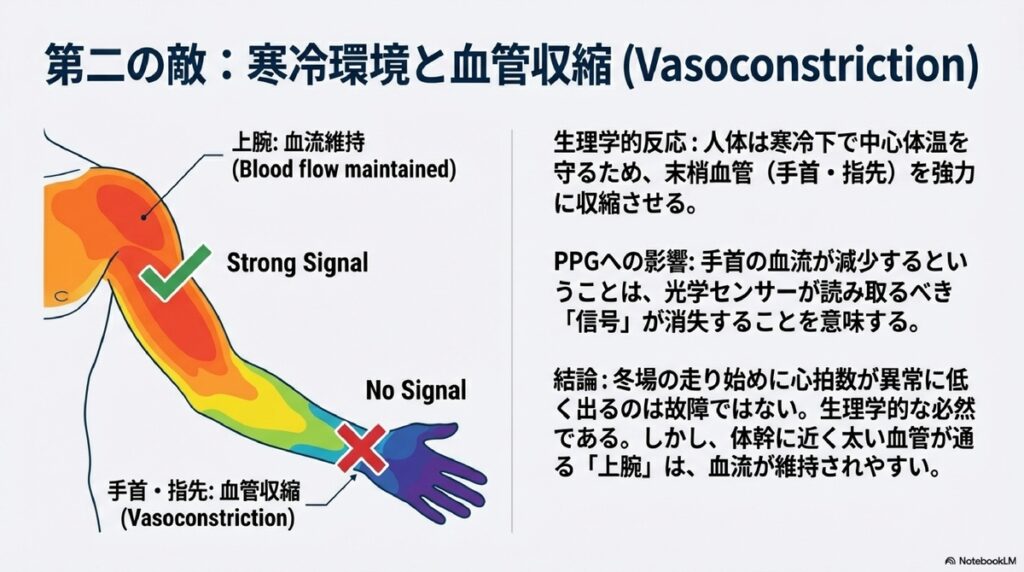 第二の敵：寒冷環境と血管収縮 (Vasoconstriction)

上腕: 血流維持
(Blood flow maintained)

Strong Signal

No Signal

手首・指先: 血管収縮
(Vasoconstriction)

生理学的反応 : 人体は寒冷下で中心体温を守るため、末梢血管（手首・指先）を強力に収縮させる。

PPGへの影響: 手首の血流が減少するということは、光学センサーが読み取るべき「信号」が消失することを意味する。

結論 : 冬場の走り始めに心拍数が異常に低く出るのは故障ではない。生理学的な必然である。しかし、体幹に近く太い血管が通る「上腕」は、血流が維持されやすい。

NotebookLM